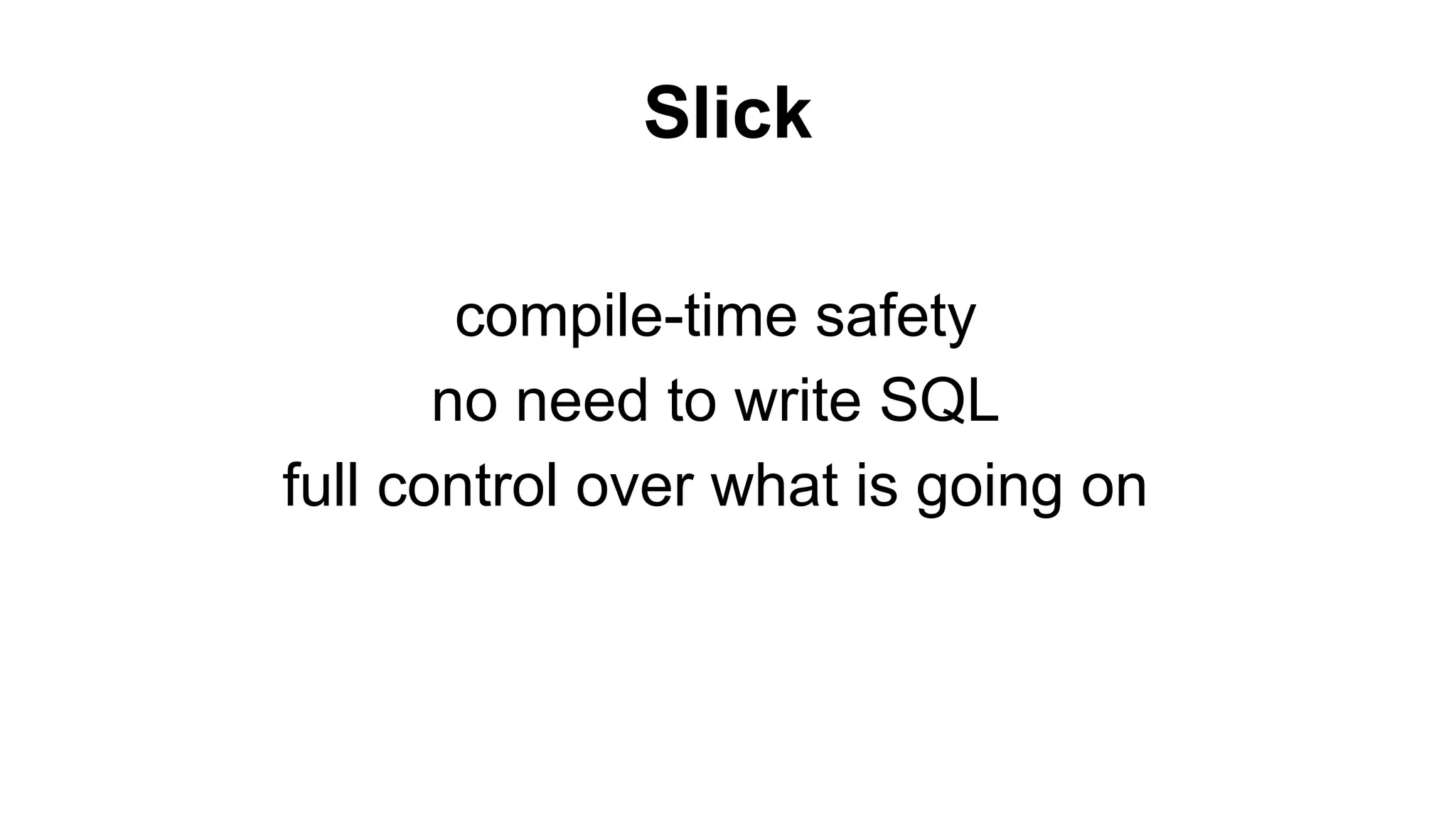 Slick

compile-time safety
no need to write SQL
full control over what is going on